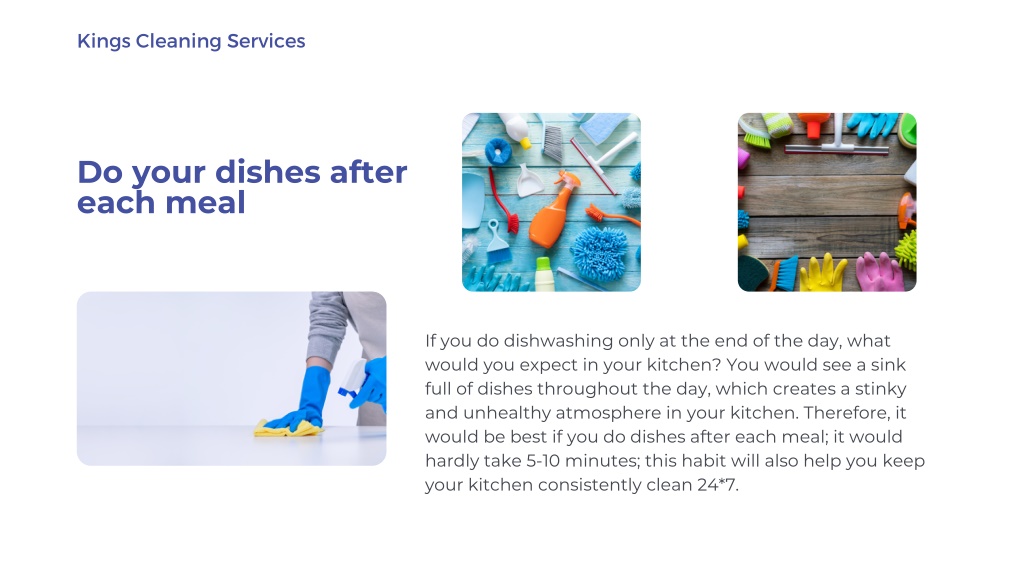 Kings Cleaning Services

Do your dishes after each meal

If you do dishwashing only at the end of the day, what would you expect in your kitchen? You would see a sink full of dishes throughout the day, which creates a stinky and unhealthy atmosphere in your kitchen. Therefore, it would be best if you do dishes after each meal; it would hardly take 5-10 minutes; this habit will also help you keep your kitchen consistently clean 24*7.